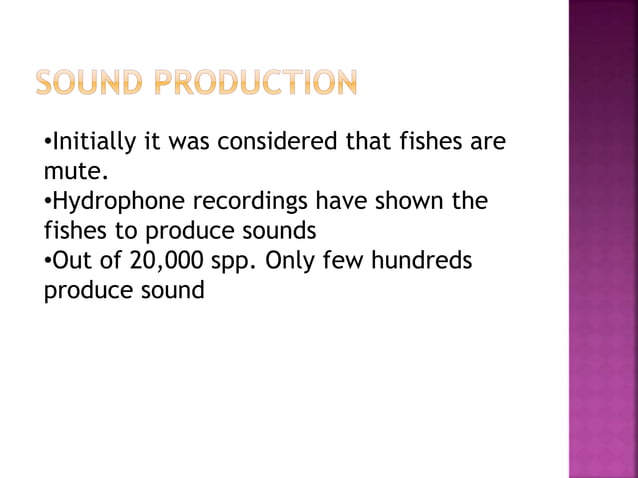 SOUND PRODUCTION

•Initially it was considered that fishes are mute.
•Hydrophone recordings have shown the fishes to produce sounds
•Out of 20,000 spp. Only few hundreds produce sound